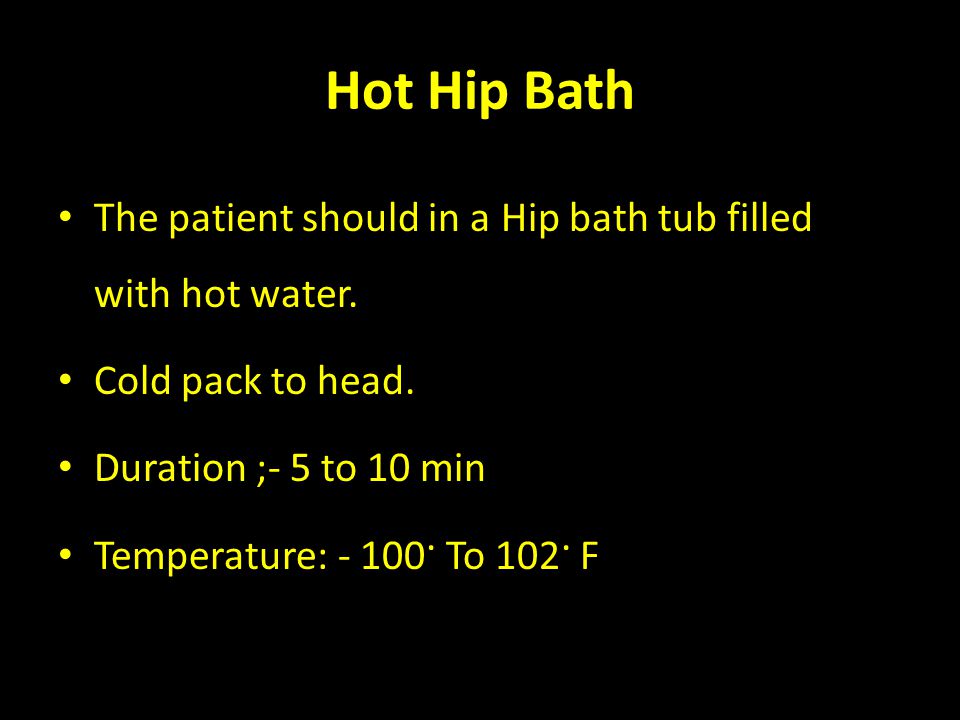 Hot Hip Bath

• The patient should in a Hip bath tub filled with hot water.

• Cold pack to head.

• Duration ;- 5 to 10 min

• Temperature: - 100˙ To 102˙ F